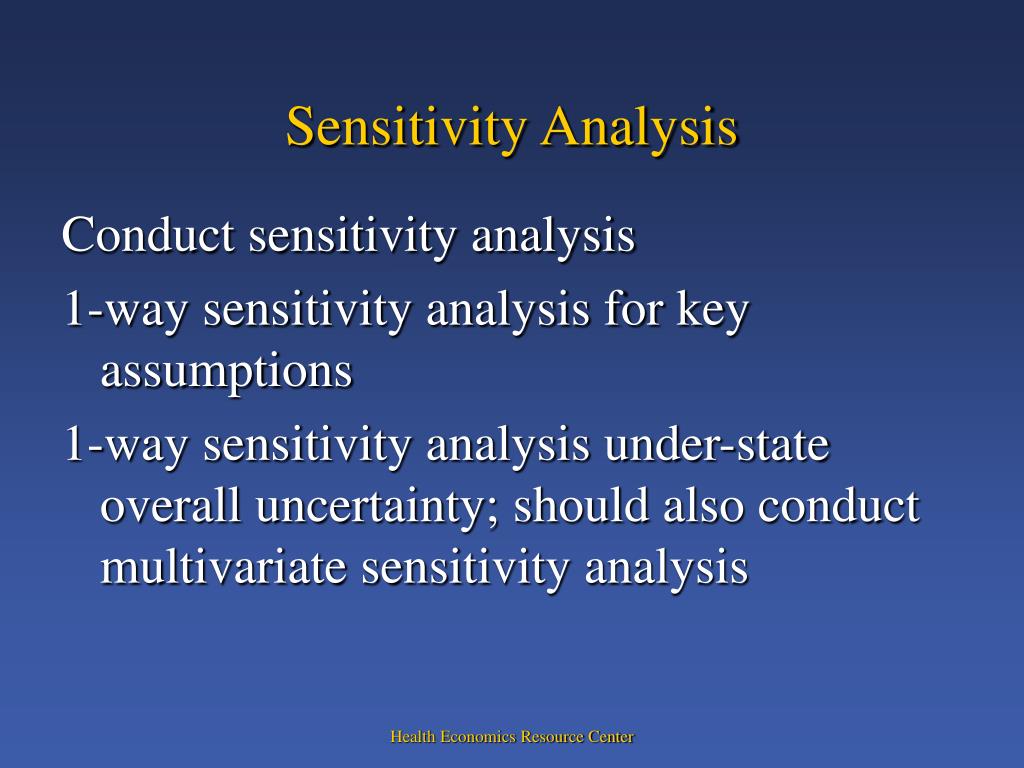 Sensitivity Analysis

Conduct sensitivity analysis

1-way sensitivity analysis for key assumptions

1-way sensitivity analysis under-state overall uncertainty; should also conduct multivariate sensitivity analysis

Health Economics Resource Center